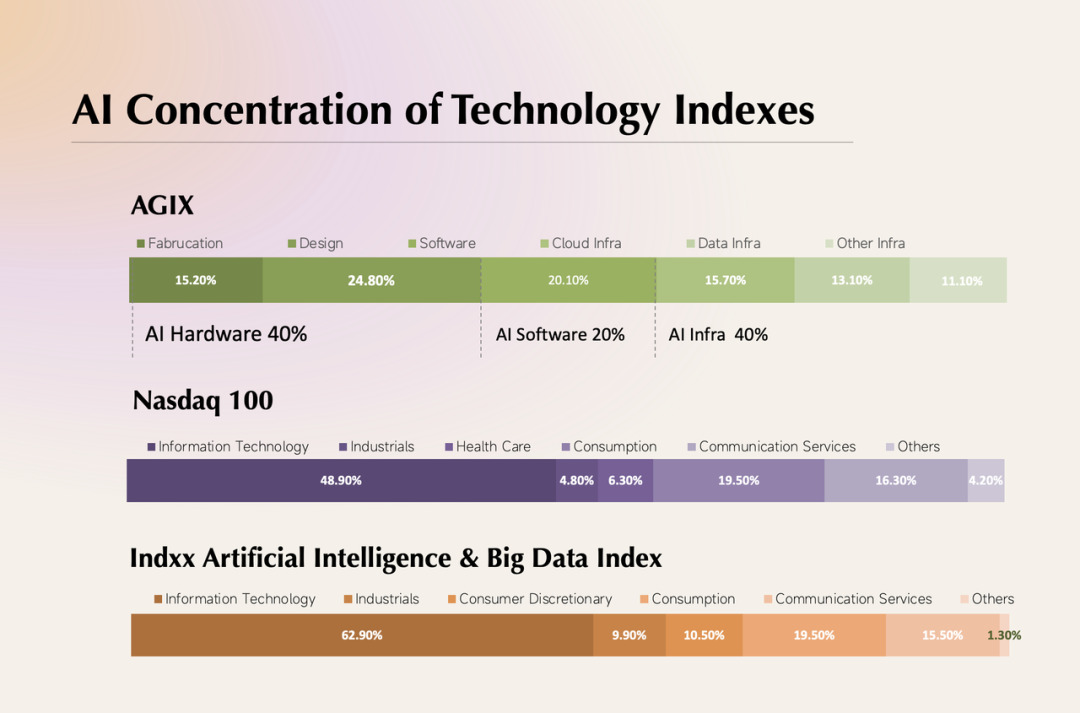 AI Concentration of Technology Indexes

AGIX

Fabrucation Design Software Cloud Infra Data Infra Other Infra

15.20% 24.80% 20.10% 15.70% 13.10% 11.10%

AI Hardware 40% AI Software 20% AI Infra 40%

Nasdaq 100

Information Technology Industrials Health Care Consumption Communication Services Others

48.90% 4.80% 6.30% 19.50% 16.30% 4.20%

Indxx Artificial Intelligence & Big Data Index

Information Technology Industrials Consumer Discretionary Consumption Communication Services Others

62.90% 9.90% 10.50% 19.50% 15.50% 1.30%